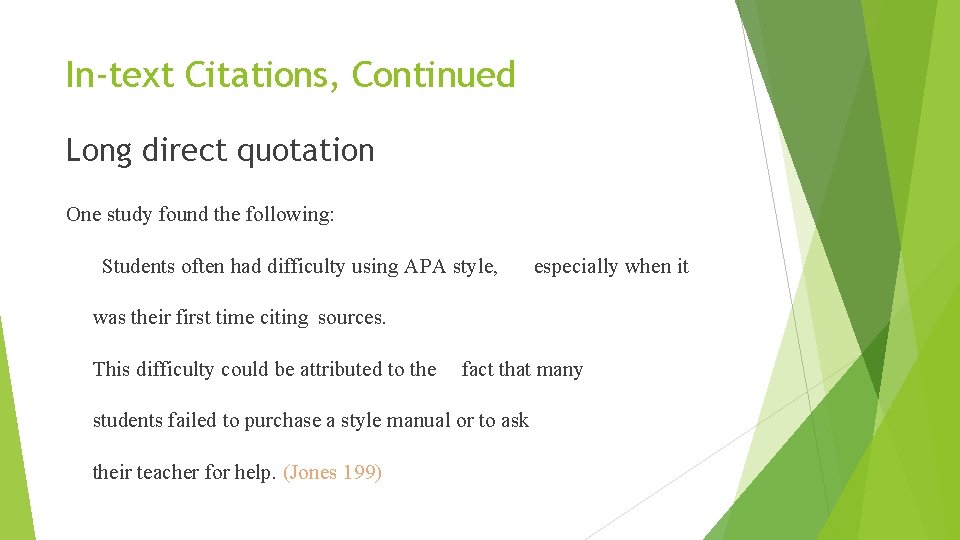 In-text Citations, Continued

Long direct quotation

One study found the following:

Students often had difficulty using APA style, especially when it was their first time citing sources.

This difficulty could be attributed to the fact that many students failed to purchase a style manual or to ask their teacher for help. (Jones 199)